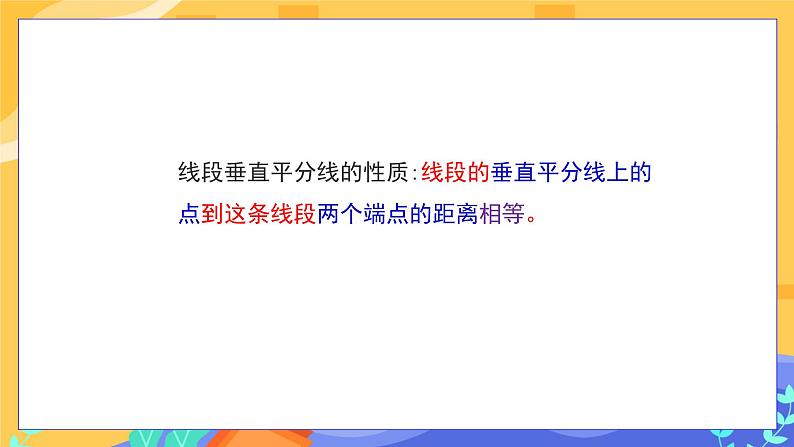 线段垂直平分线的性质:线段的垂直平分线上的点到这条线段两个端点的距离相等。